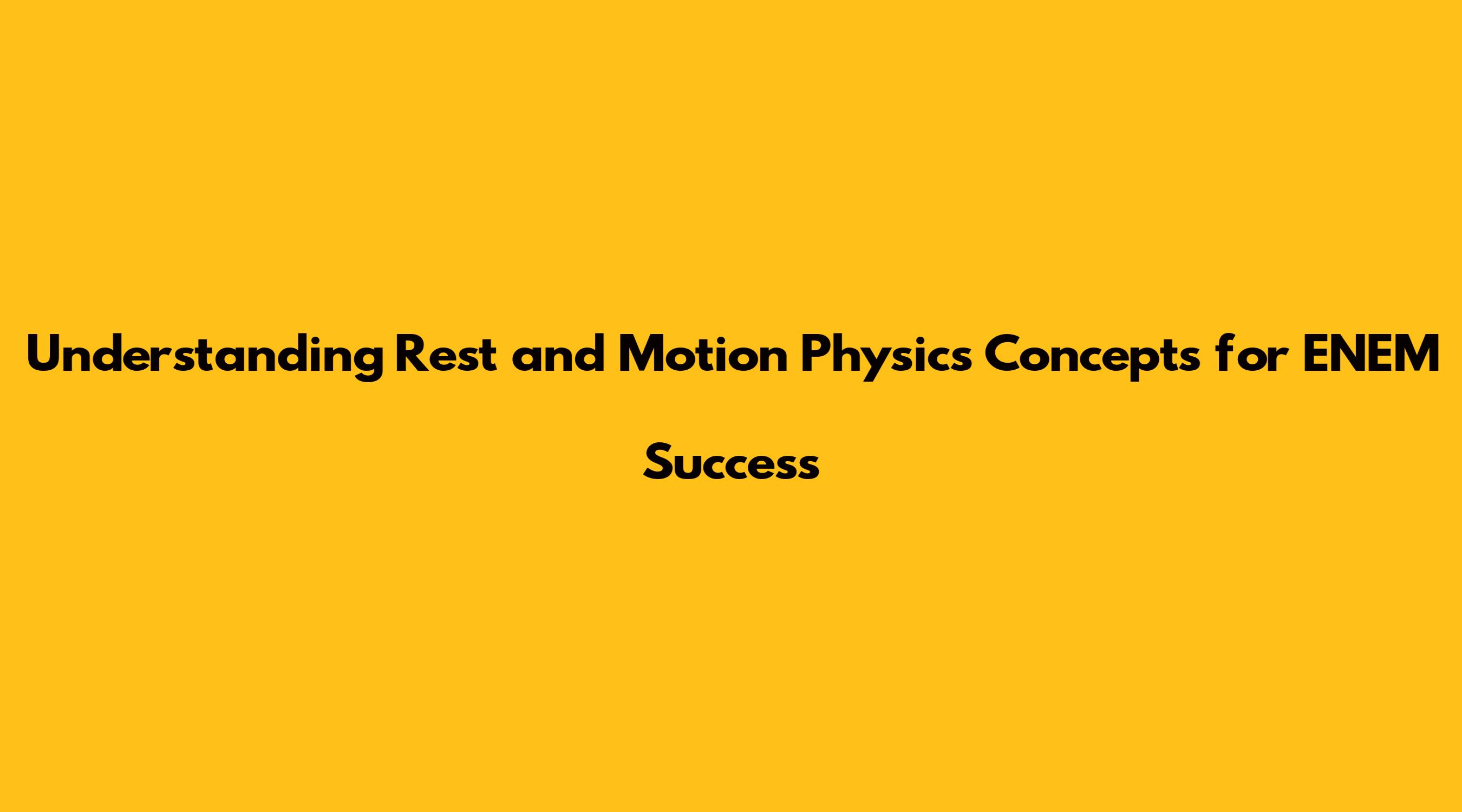 Understanding Rest and Motion Physics Concepts for ENEM Success